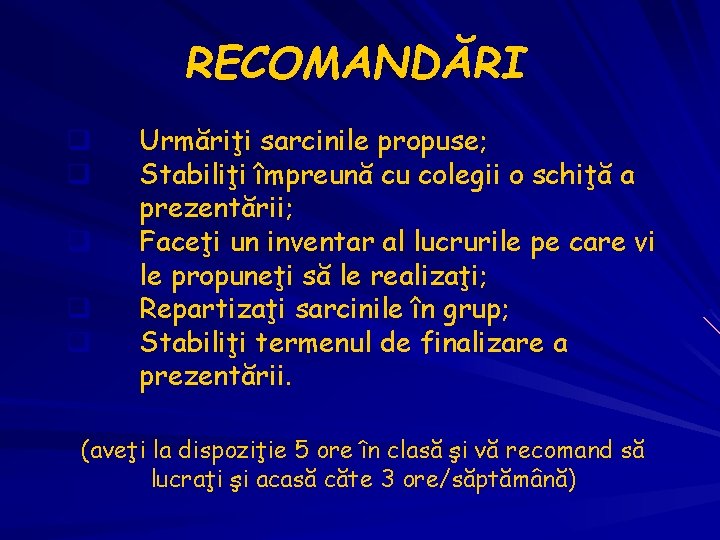 RECOMANDĂRI

Urmăriţi sarcinile propuse;
Stabiliţi împreună cu colegii o schiţă a prezentării;
Faceţi un inventar al lucrurile pe care vi le propuneţi să le realizaţi;
Repartizaţi sarcinile în grup;
Stabiliţi termenul de finalizare a prezentării.

(aveţi la dispoziţie 5 ore în clasă şi vă recomand să lucraţi şi acasă căte 3 ore/săptămână)